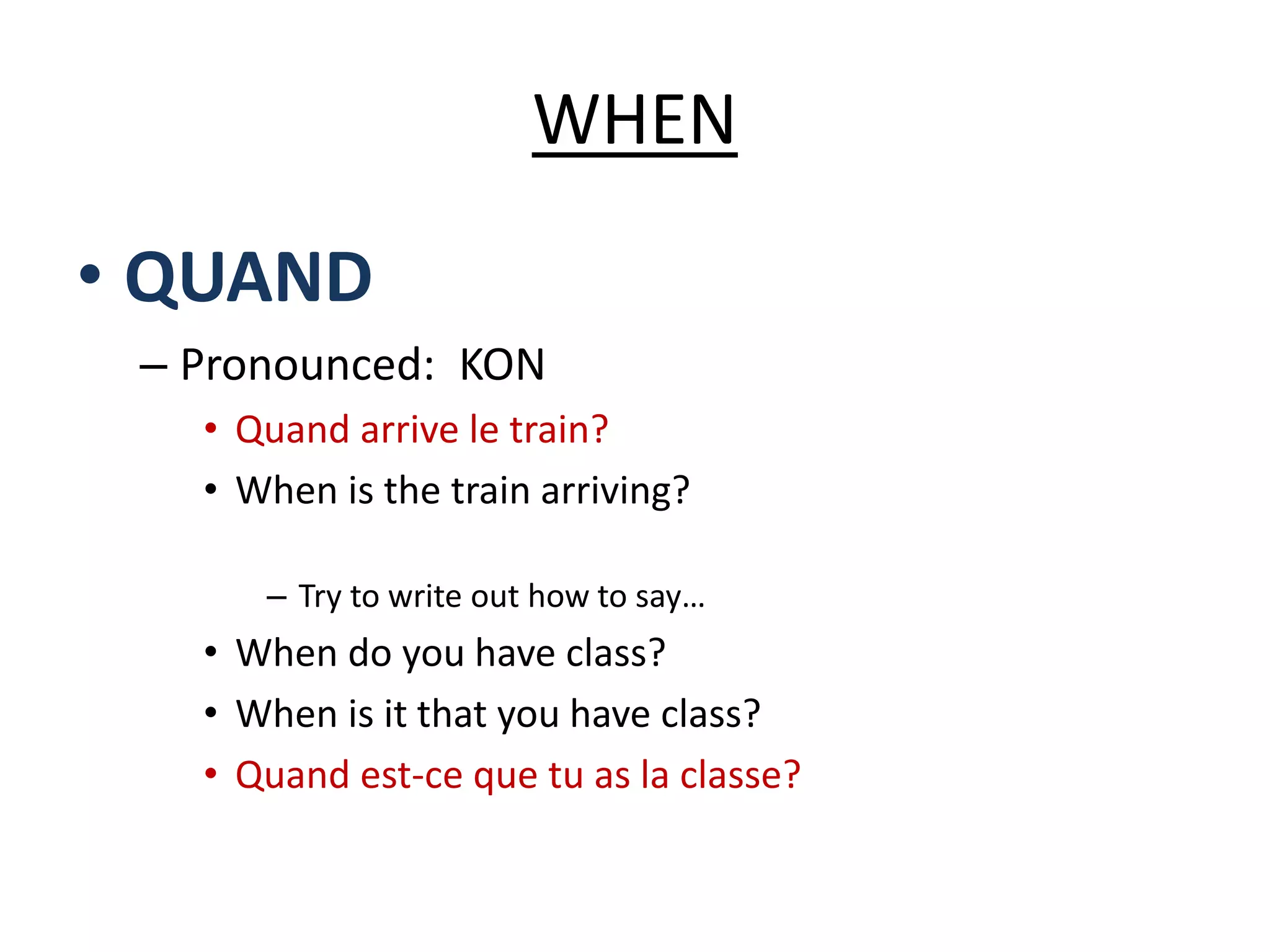 WHEN

• QUAND
– Pronounced: KON
• Quand arrive le train?
• When is the train arriving?

– Try to write out how to say…
• When do you have class?
• When is it that you have class?
• Quand est-ce que tu as la classe?